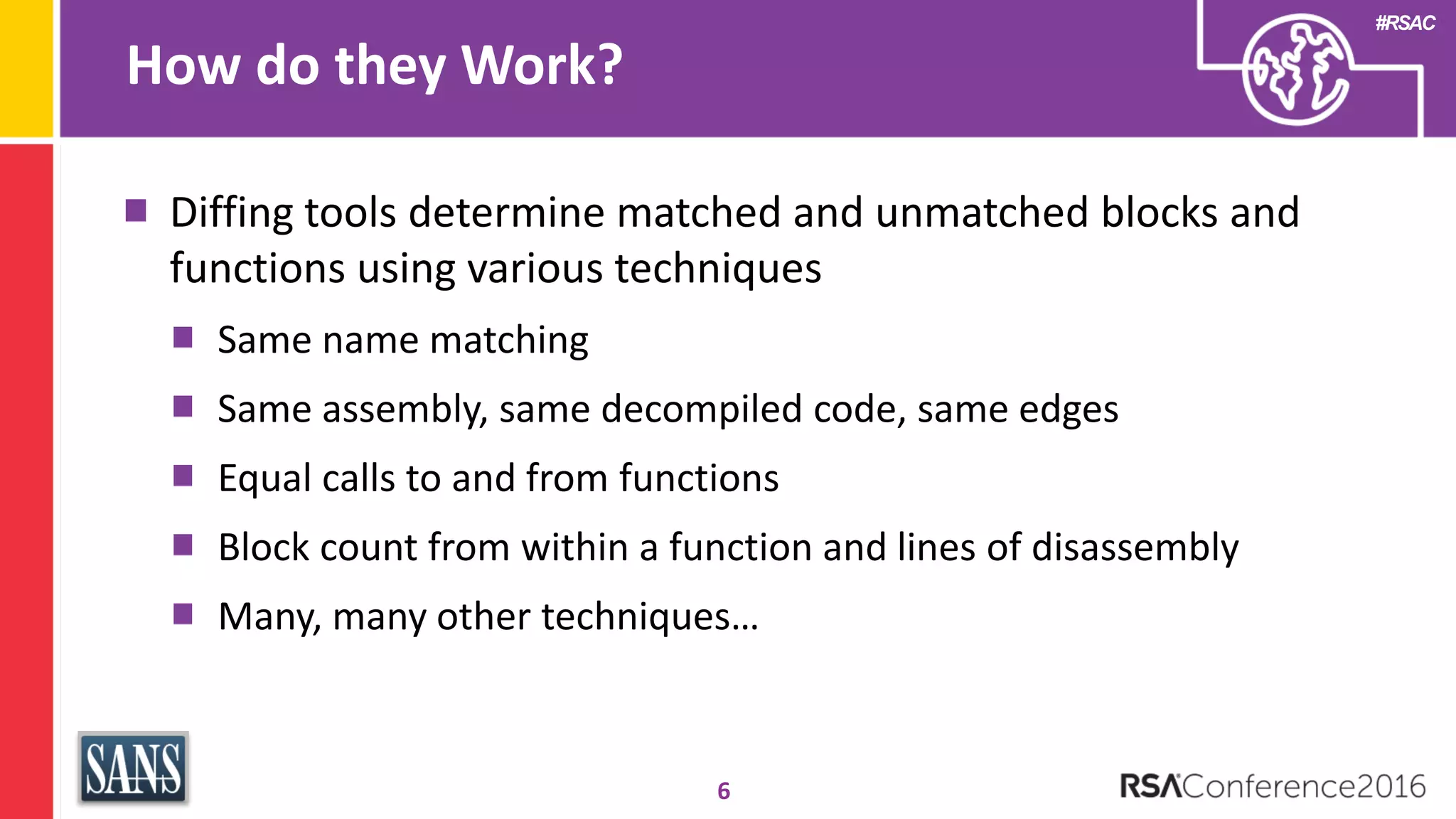 How do they Work?

#RSAC

Diffing tools determine matched and unmatched blocks and functions using various techniques

Same name matching

Same assembly, same decompiled code, same edges

Equal calls to and from functions

Block count from within a function and lines of disassembly

Many, many other techniques…

SANS

6

RSAConference2016